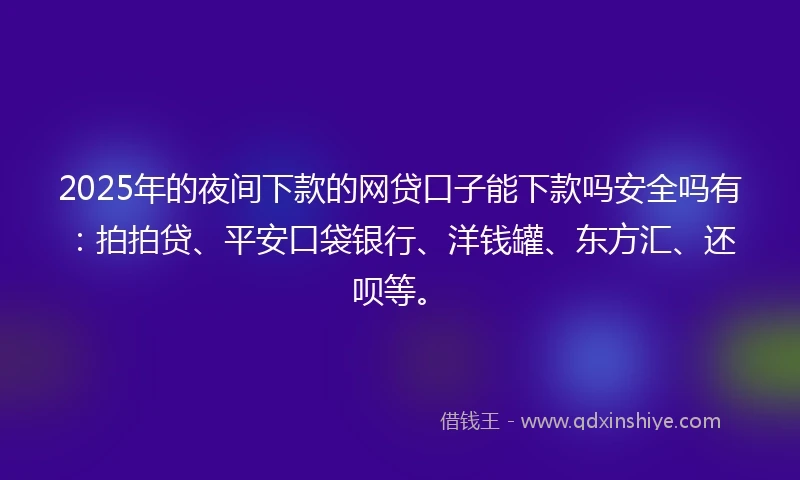 2025年的夜间下款的网贷口子能下款吗安全吗有：拍拍贷、平安口袋银行、洋钱罐、东方汇、还呗等。

借钱王 - www.qdxinshiye.com